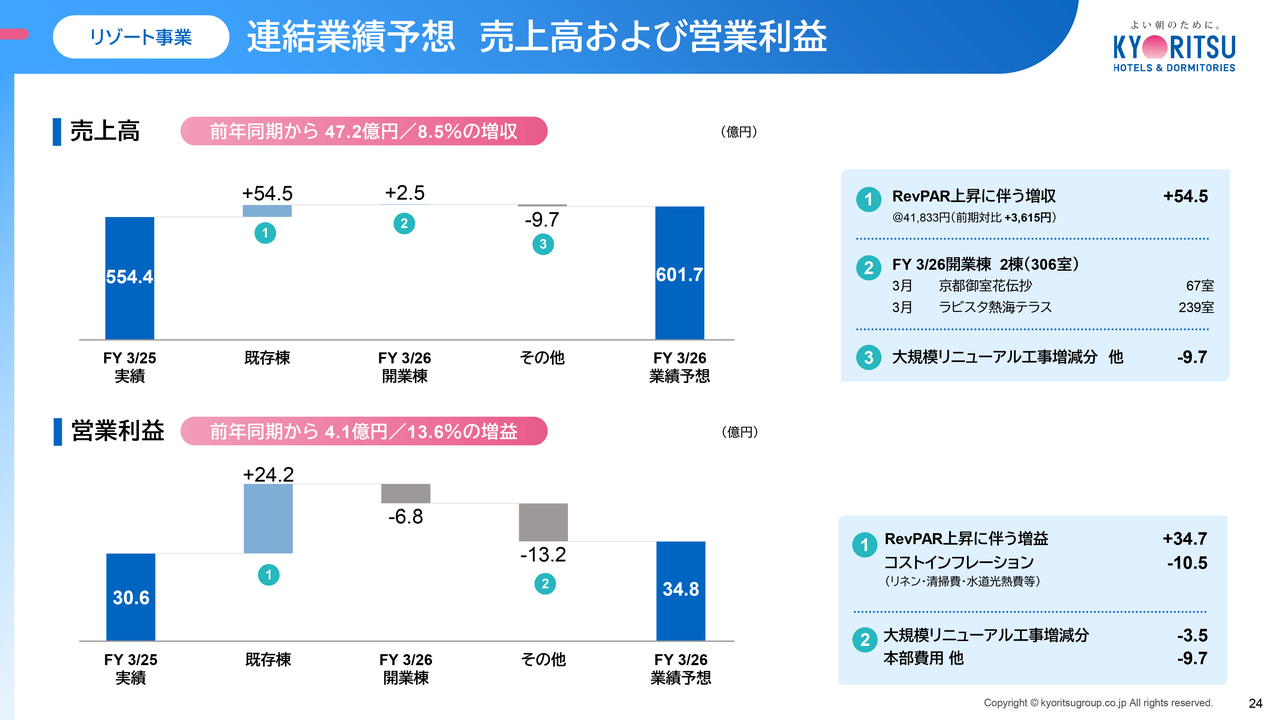 リゾート事業

連結業績予想 売上高および営業利益

よい朝のために。
KYORITSU
HOTELS & DORMITORIES

売上高

前年同期から 47.2億円／8.5%の増収

（億円）

+54.5
+2.5
-9.7
1
2
3
554.4
601.7

FY 3/25 実績
既存棟
FY 3/26 開業棟
その他
FY 3/26 業績予想

1 RevPAR上昇に伴う増収 +54.5
@41,833円（前期対比 +3,615円）

2 FY 3/26開業棟 2棟（306室）
3月 京都御室花伝抄 67室
3月 ラビスタ熱海テラス 239室

3 大規模リニューアル工事増減分 他 -9.7

営業利益

前年同期から 4.1億円／13.6%の増益

（億円）

+24.2
-6.8
-13.2
1
2
30.6
34.8

FY 3/25 実績
既存棟
FY 3/26 開業棟
その他
FY 3/26 業績予想

1 RevPAR上昇に伴う増益 +34.7
コストインフレーション -10.5
（リネン・清掃費・水道光熱費等）

2 大規模リニューアル工事増減分 -3.5
本部費用 他 -9.7

Copyright © kyoritsugroup.co.jp All rights reserved.

24